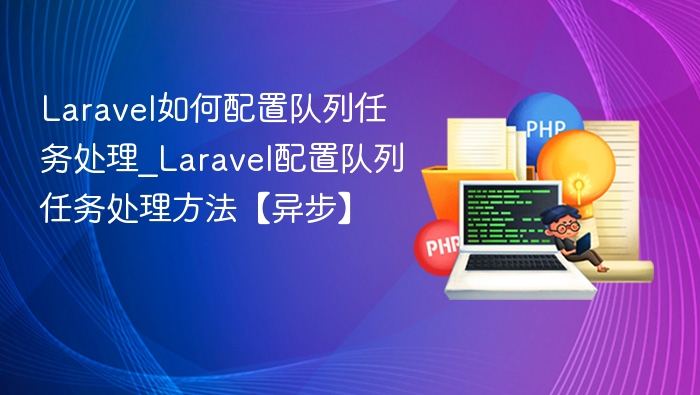 Laravel如何配置队列任务处理_Laravel配置队列任务处理方法【异步】

PHP

PHP